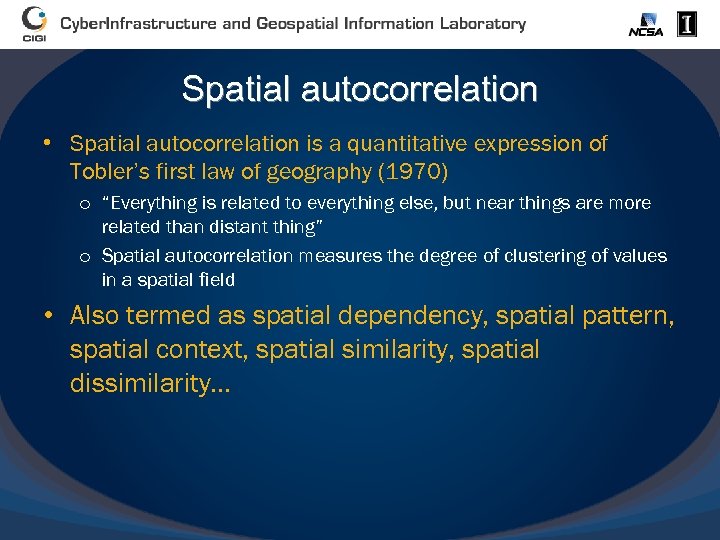 CIGI CyberInfrastructure and Geospatial Information Laboratory NCSA I

Spatial autocorrelation

• Spatial autocorrelation is a quantitative expression of Tobler's first law of geography (1970)

o "Everything is related to everything else, but near things are more related than distant thing"

o Spatial autocorrelation measures the degree of clustering of values in a spatial field

• Also termed as spatial dependency, spatial pattern, spatial context, spatial similarity, spatial dissimilarity...